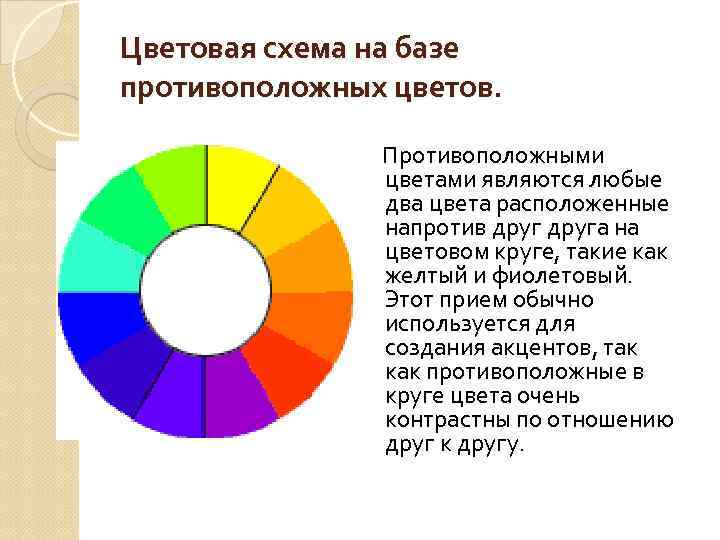 Цветовая схема на базе противоположных цветов.

Противоположными цветами являются любые два цвета расположенные напротив друг друга на цветовом круге, такие как желтый и фиолетовый. Этот прием обычно используется для создания акцентов, так как противоположные в круге цвета очень контрастны по отношению друг к другу.